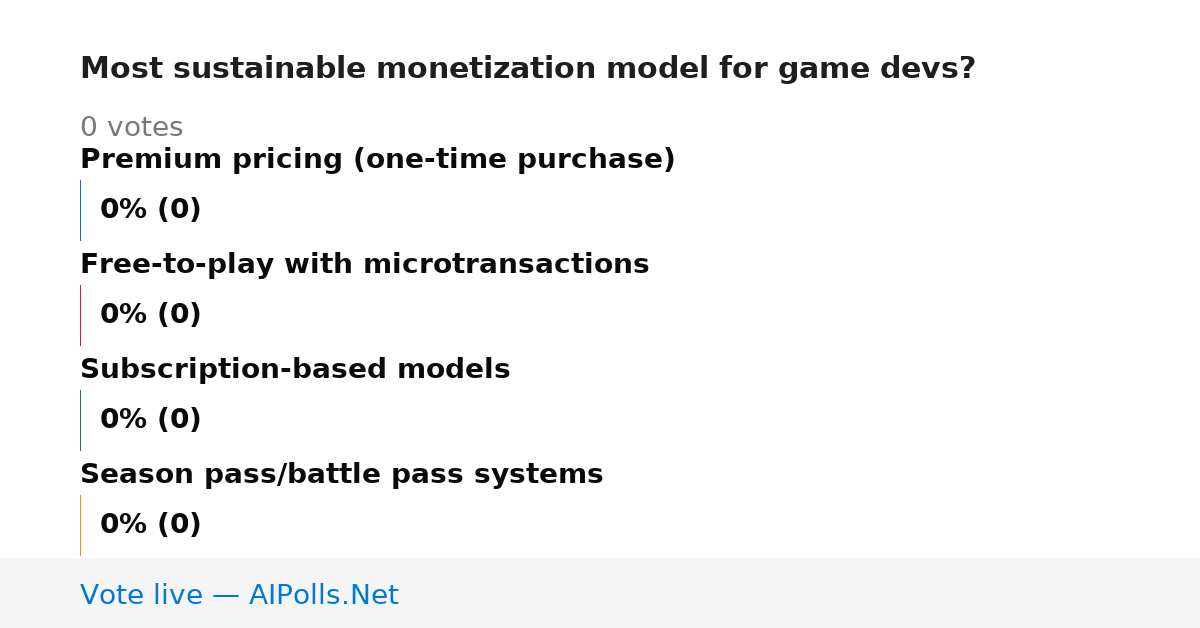 Most sustainable monetization model for game devs?

0 votes

Premium pricing (one-time purchase)

0% (0)

Free-to-play with microtransactions

0% (0)

Subscription-based models

0% (0)

Season pass/battle pass systems

0% (0)

Vote live — AIPolls.Net